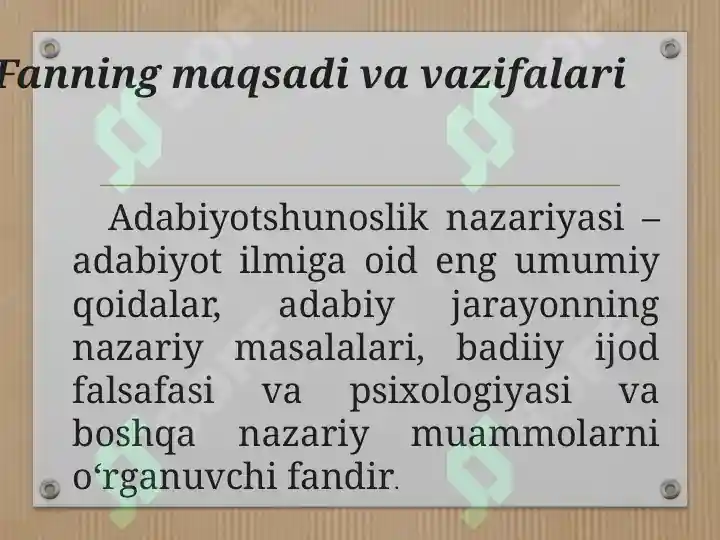 Fanning maqsadi va vazifalari

Adabiyotshunoslik nazariyasi – adabiyot ilmiga oid eng umumiy qoidalar, adabiy jarayonning nazariy masalalari, badiiy ijod falsafasi va psixologiyasi va boshqa nazariy muammolarni o‘rganuvchi fandir.